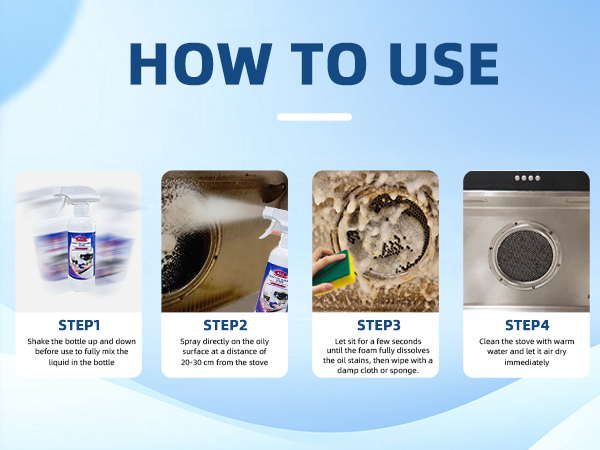 HOW TO USE

STEP1
Shake the bottle up and down before use to fully mix the liquid in the bottle

STEP2
Spray directly on the oily surface at a distance of 20-30 cm from the stove

STEP3
Let sit for a few seconds until the foam fully dissolves the oil stains, then wipe with a damp cloth or sponge.

STEP4
Clean the stove with warm water and let it air dry immediately